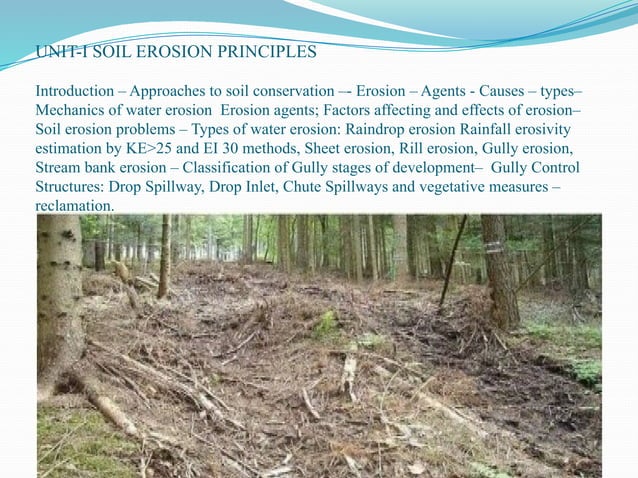 UNIT-I SOIL EROSION PRINCIPLES

Introduction – Approaches to soil conservation –- Erosion – Agents - Causes – types– Mechanics of water erosion Erosion agents; Factors affecting and effects of erosion– Soil erosion problems – Types of water erosion: Raindrop erosion Rainfall erosivity estimation by KE>25 and EI 30 methods, Sheet erosion, Rill erosion, Gully erosion, Stream bank erosion – Classification of Gully stages of development– Gully Control Structures: Drop Spillway, Drop Inlet, Chute Spillways and vegetative measures – reclamation.